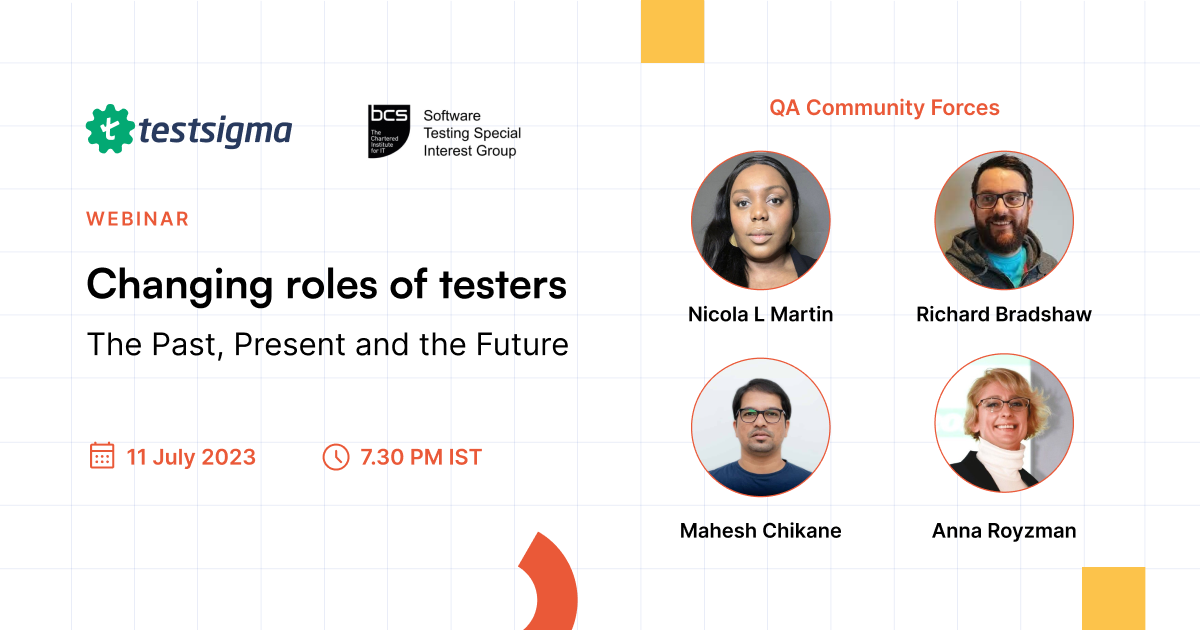 testsigma

bcs The Chartered Institute for IT

Software Testing Special Interest Group

WEBINAR

Changing roles of testers

The Past, Present and the Future

11 July 2023

7.30 PM IST

QA Community Forces

Nicola L Martin

Richard Bradshaw

Mahesh Chikane

Anna Royzman